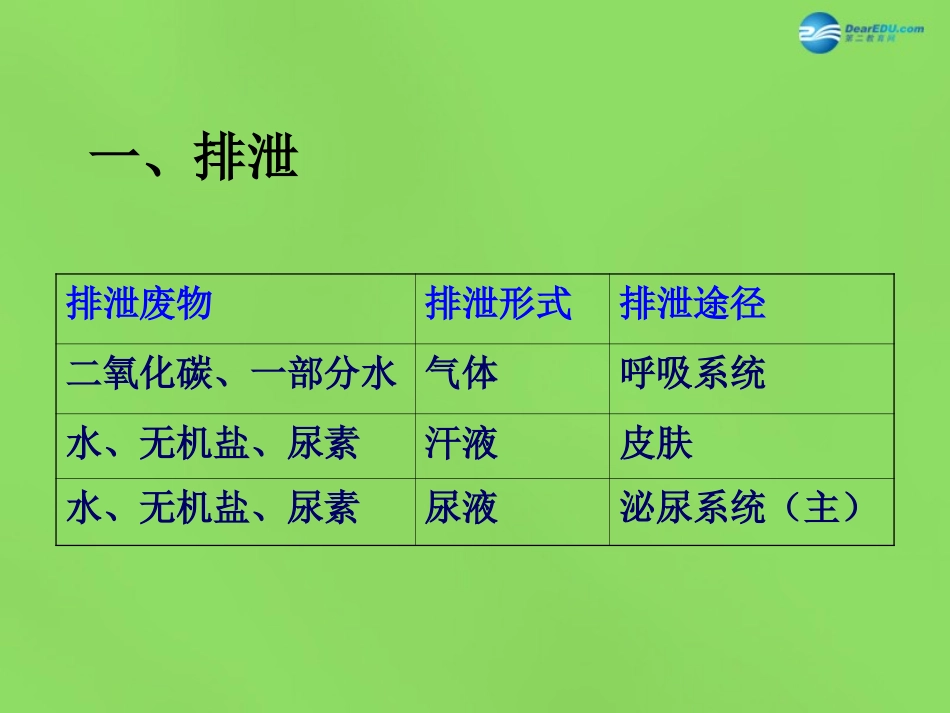 DearEDU.com
第二教育网

一、排泄

| 排泄废物 | 排泄形式 | 排泄途径 |
|---|---|---|
| 二氧化碳、一部分水 | 气体 | 呼吸系统 |
| 水、无机盐、尿素 | 汗液 | 皮肤 |
| 水、无机盐、尿素 | 尿液 | 泌尿系统（主） |